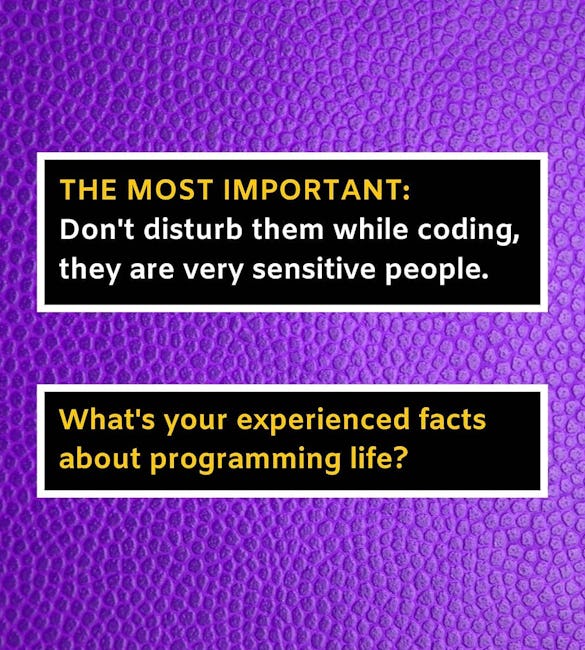 THE MOST IMPORTANT:
Don't disturb them while coding, they are very sensitive people.

What's your experienced facts about programming life?